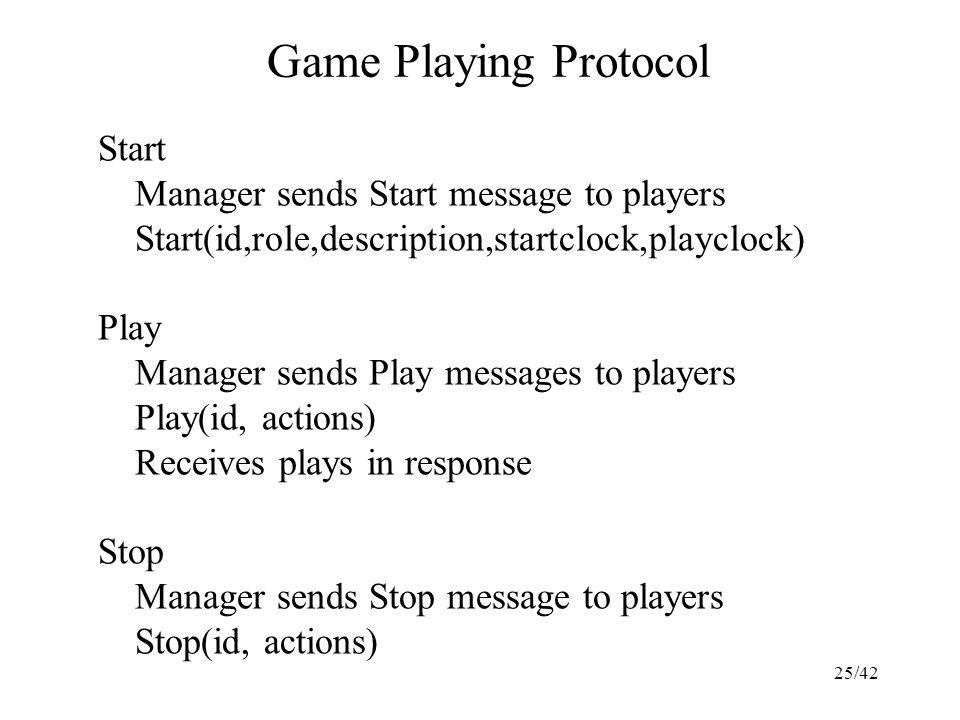 Game Playing Protocol

Start
Manager sends Start message to players
Start(id,role,description,startclock,playclock)

Play
Manager sends Play messages to players
Play(id, actions)
Receives plays in response

Stop
Manager sends Stop message to players
Stop(id, actions)

25/42